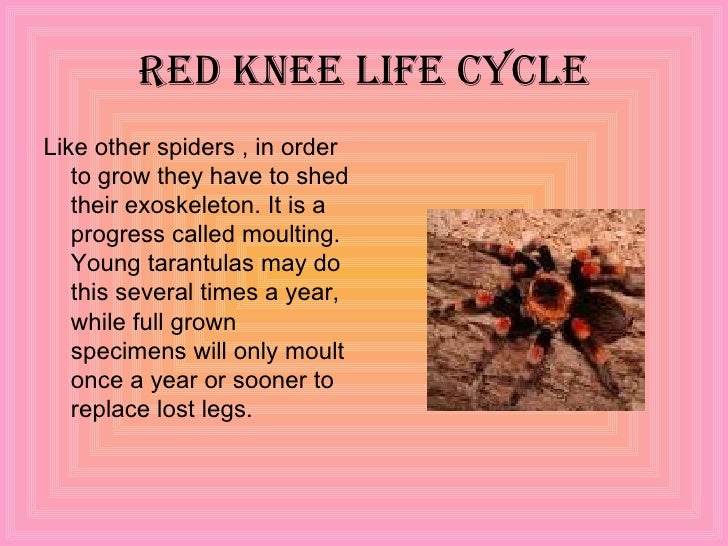 RED KNEE LIFE CYCLE

Like other spiders , in order to grow they have to shed their exoskeleton. It is a progress called moulting. Young tarantulas may do this several times a year, while full grown specimens will only moult once a year or sooner to replace lost legs.